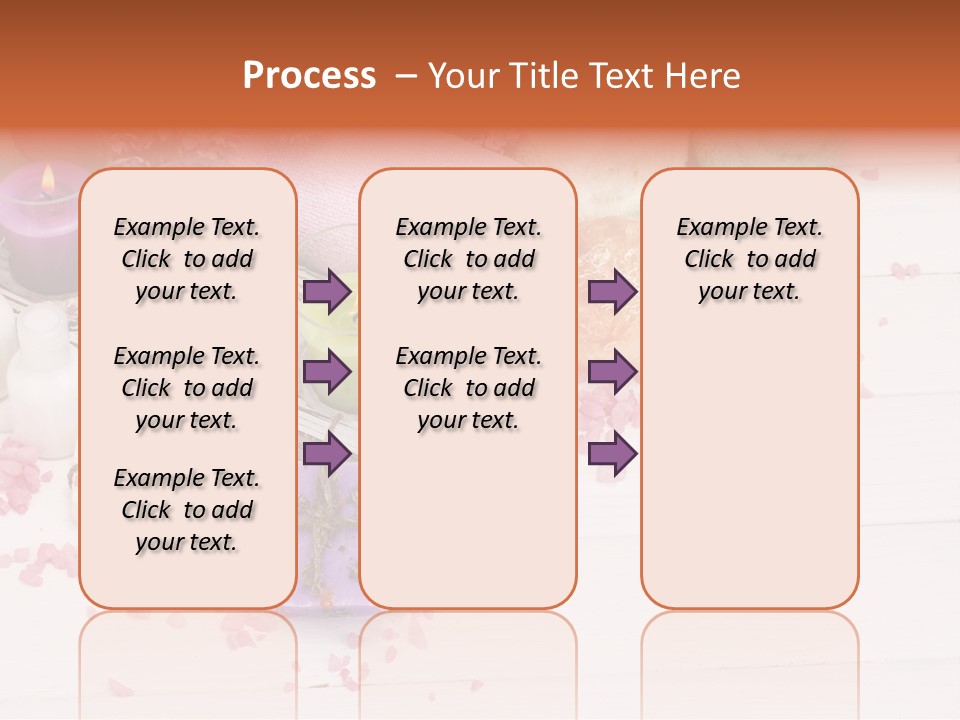 Process – Your Title Text Here

Example Text. Click to add your text.

Example Text. Click to add your text.

Example Text. Click to add your text.

Example Text. Click to add your text.

Example Text. Click to add your text.

Example Text. Click to add your text.